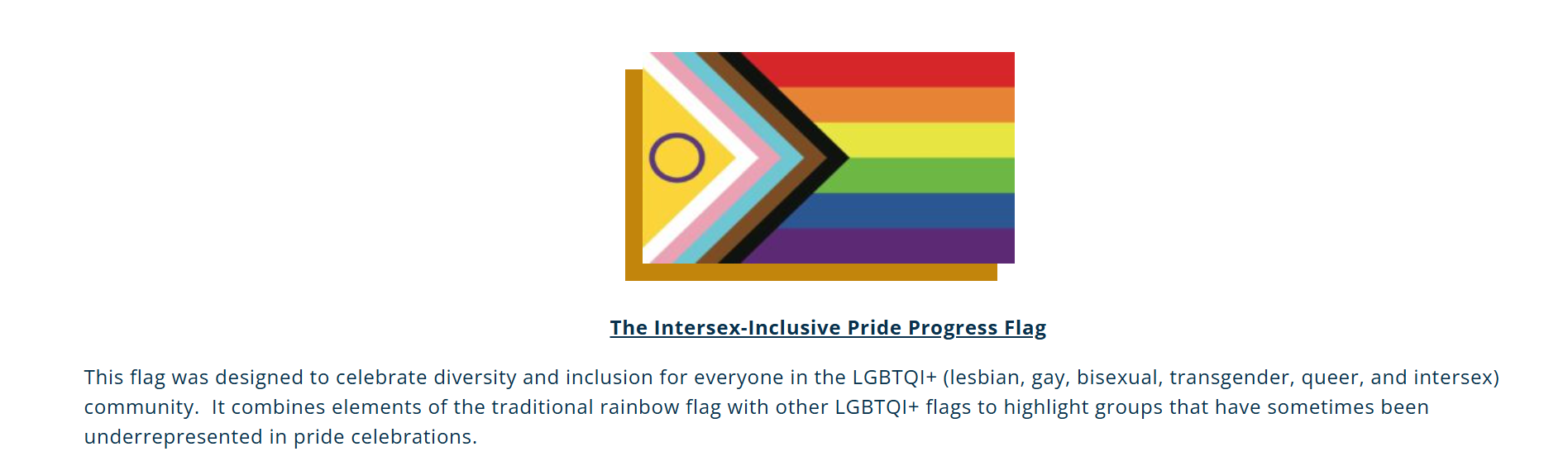 The Intersex-Inclusive Pride Progress Flag

This flag was designed to celebrate diversity and inclusion for everyone in the LGBTQI+ (lesbian, gay, bisexual, transgender, queer, and intersex) community.  It combines elements of the traditional rainbow flag with other LGBTQI+ flags to highlight groups that have sometimes been underrepresented in pride celebrations.